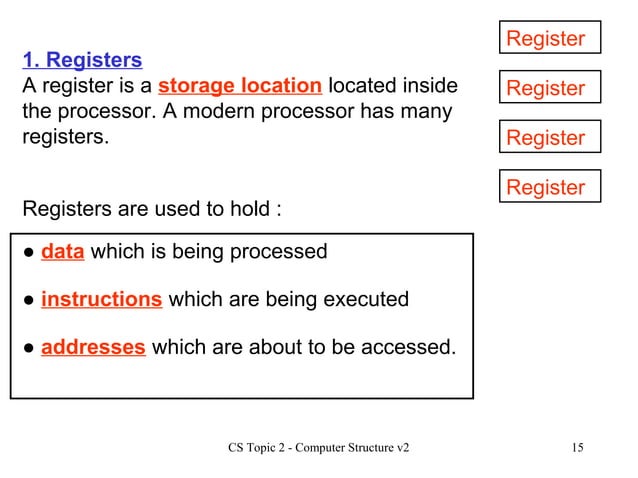 1. Registers

A register is a storage location located inside the processor. A modern processor has many registers.

Register

Register

Register

Register

Registers are used to hold :

● data which is being processed

● instructions which are being executed

● addresses which are about to be accessed.

CS Topic 2 - Computer Structure v2

15